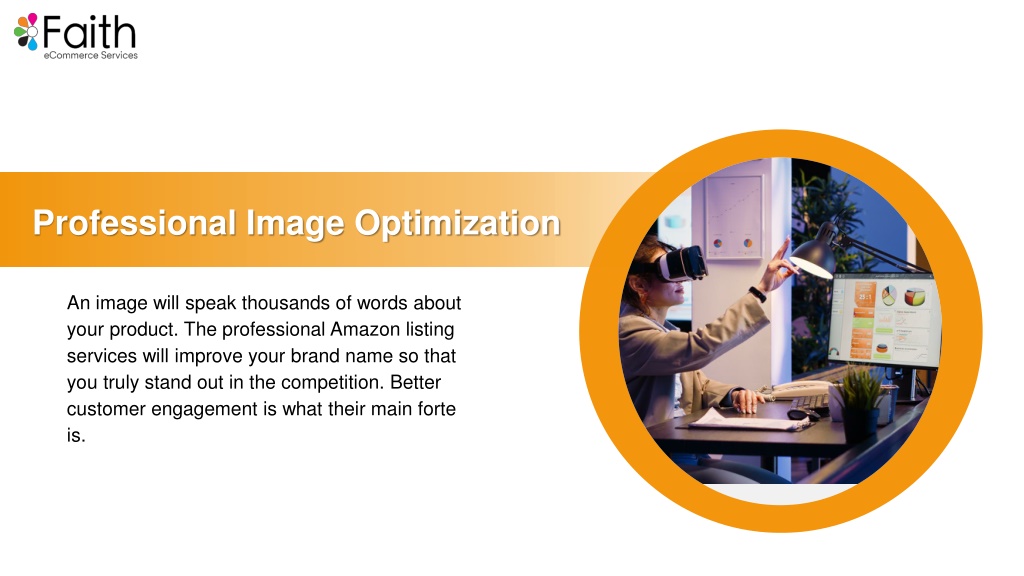 Faith
eCommerce Services

Professional Image Optimization

An image will speak thousands of words about your product. The professional Amazon listing services will improve your brand name so that you truly stand out in the competition. Better customer engagement is what their main forte is.